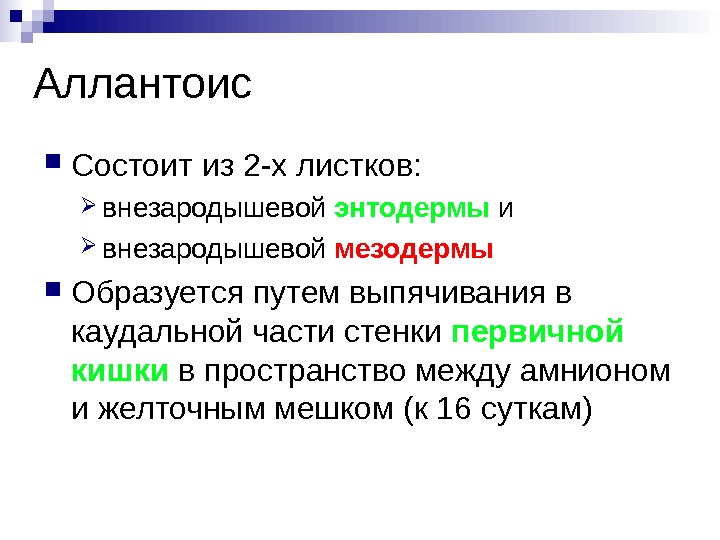 Аллантоис

Состоит из 2-х листков:

внезародышевой энтодермы и

внезародышевой мезодермы

Образуется путем выпячивания в каудальной части стенки первичной кишки в пространство между амнионом и желточным мешком (к 16 суткам)